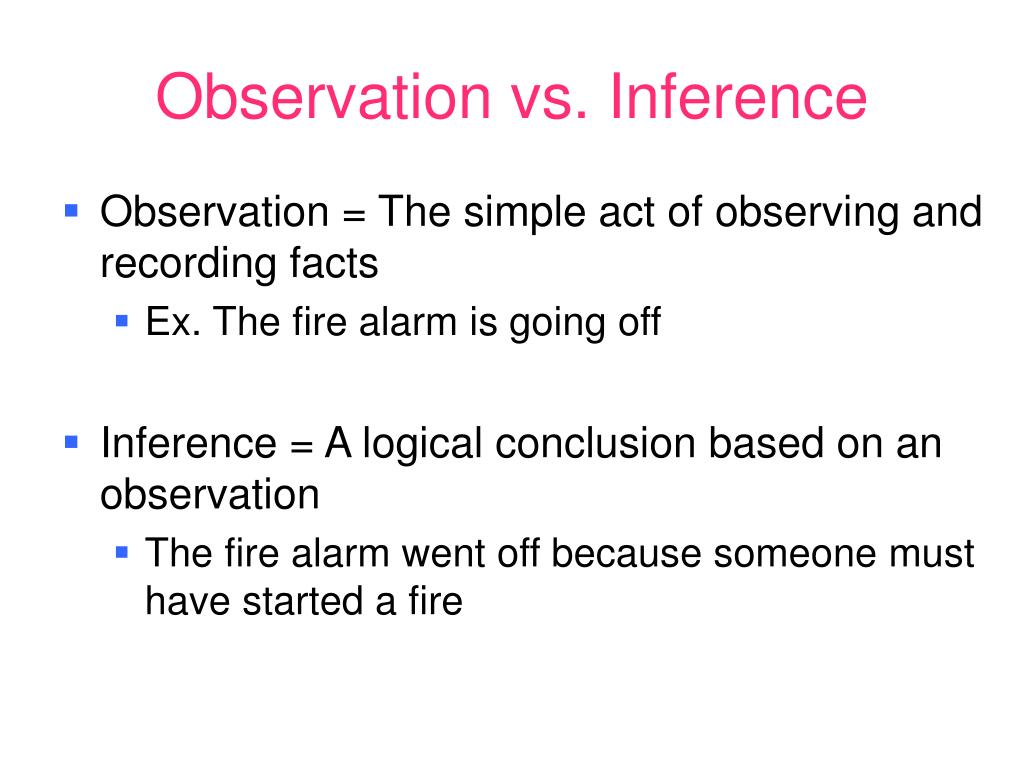 Observation vs. Inference

- Observation = The simple act of observing and recording facts
  - Ex. The fire alarm is going off

- Inference = A logical conclusion based on an observation
  - The fire alarm went off because someone must have started a fire